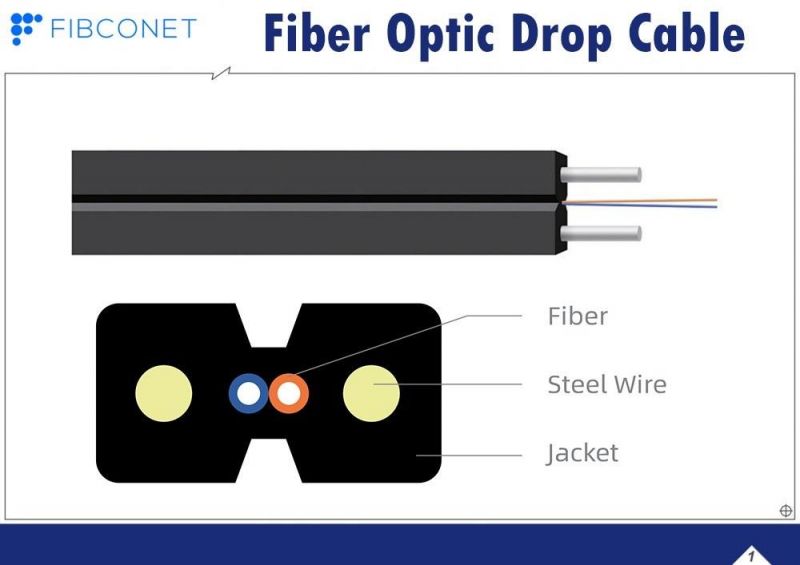 FIBCONET

Fiber Optic Drop Cable

Fiber

Steel Wire

Jacket

1